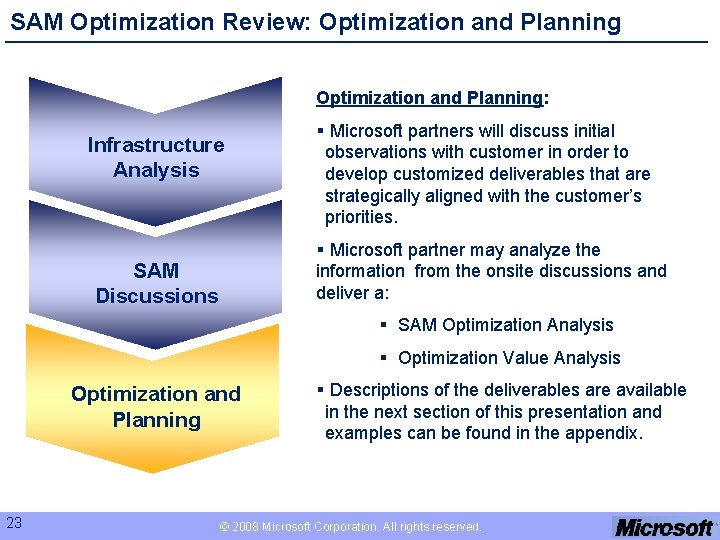 SAM Optimization Review: Optimization and Planning

Infrastructure Analysis

SAM Discussions

Optimization and Planning

Optimization and Planning:

▪ Microsoft partners will discuss initial observations with customer in order to develop customized deliverables that are strategically aligned with the customer's priorities.

▪ Microsoft partner may analyze the information from the onsite discussions and deliver a:

▪ SAM Optimization Analysis

▪ Optimization Value Analysis

▪ Descriptions of the deliverables are available in the next section of this presentation and examples can be found in the appendix.

23

© 2008 Microsoft Corporation. All rights reserved.

Microsoft